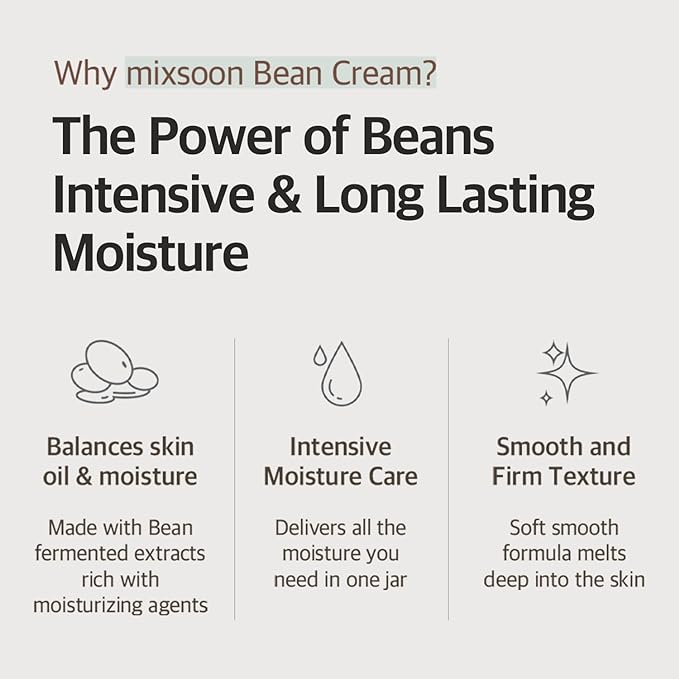 Why mixsoon Bean Cream?

The Power of Beans Intensive & Long Lasting Moisture

Balances skin oil & moisture

Made with Bean fermented extracts rich with moisturizing agents

Intensive Moisture Care

Delivers all the moisture you need in one jar

Smooth and Firm Texture

Soft smooth formula melts deep into the skin